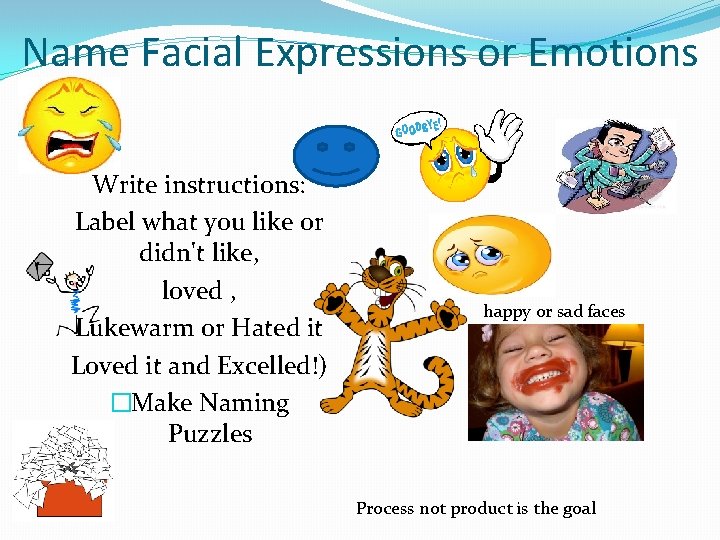 Name Facial Expressions or Emotions

GOODBYE!

Write instructions:
Label what you like or didn't like,
loved ,
Lukewarm or Hated it
Loved it and Excelled!)
□Make Naming Puzzles

happy or sad faces

Process not product is the goal